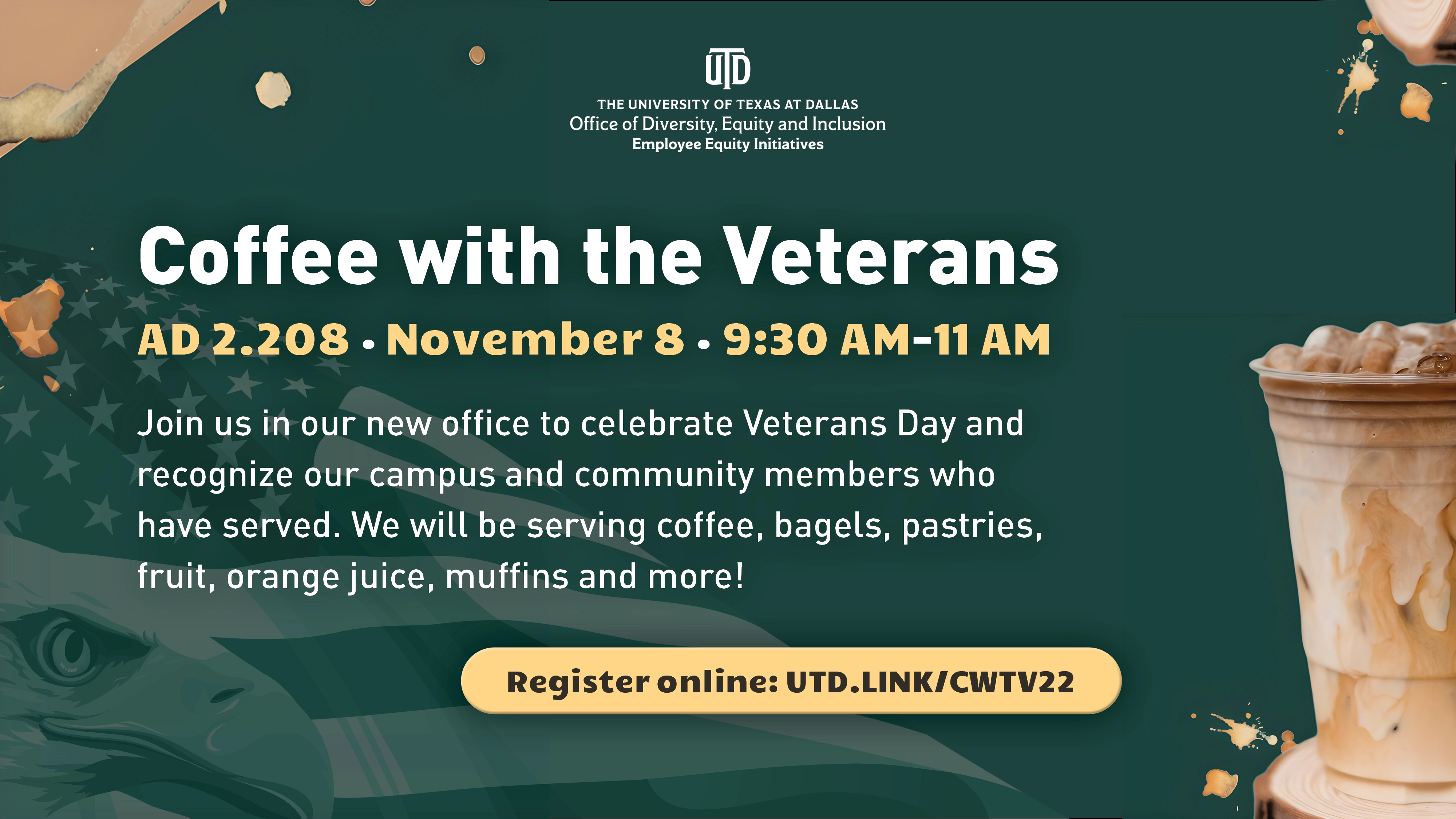 UTD
THE UNIVERSITY OF TEXAS AT DALLAS
Office of Diversity, Equity and Inclusion
Employee Equity Initiatives

Coffee with the Veterans

AD 2.208 • November 8 • 9:30 AM–11 AM

Join us in our new office to celebrate Veterans Day and recognize our campus and community members who have served. We will be serving coffee, bagels, pastries, fruit, orange juice, muffins and more!

Register online: UTD.LINK/CWTV22